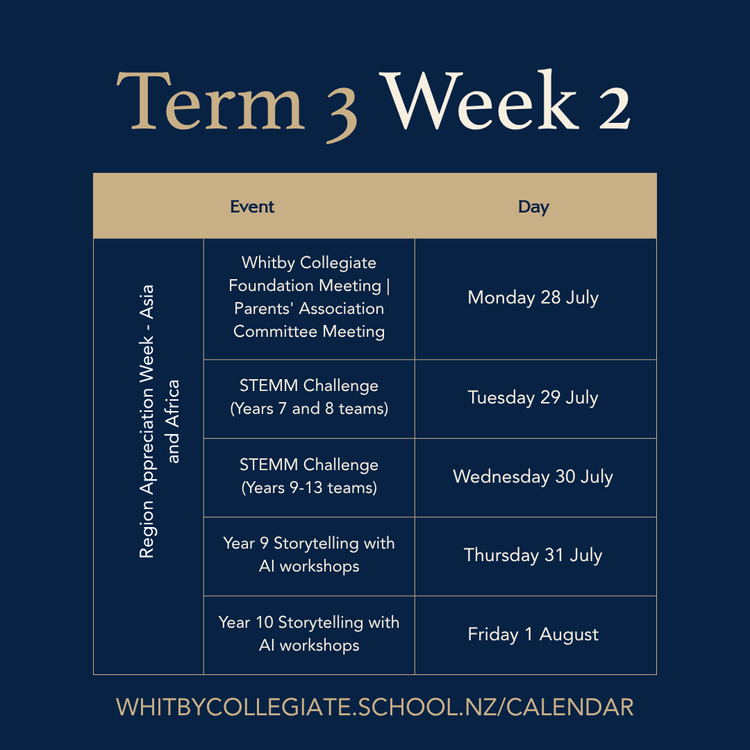 Term 3 Week 2

| Event | | Day |
|---|---|---|
| Region Appreciation Week - Asia and Africa | Whitby Collegiate Foundation Meeting \| Parents' Association Committee Meeting | Monday 28 July |
| | STEMM Challenge (Years 7 and 8 teams) | Tuesday 29 July |
| | STEMM Challenge (Years 9-13 teams) | Wednesday 30 July |
| | Year 9 Storytelling with AI workshops | Thursday 31 July |
| | Year 10 Storytelling with AI workshops | Friday 1 August |

WHITBYCOLLEGIATE.SCHOOL.NZ/CALENDAR